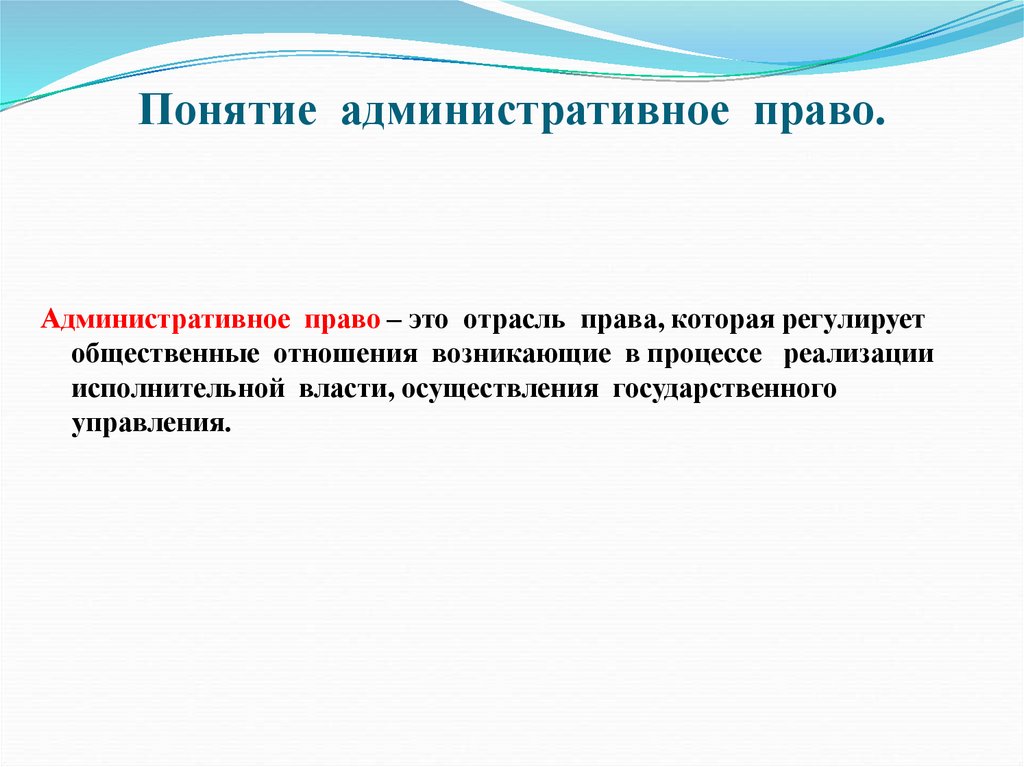 Понятие административное право.

Административное право – это отрасль права, которая регулирует общественные отношения возникающие в процессе реализации исполнительной власти, осуществления государственного управления.